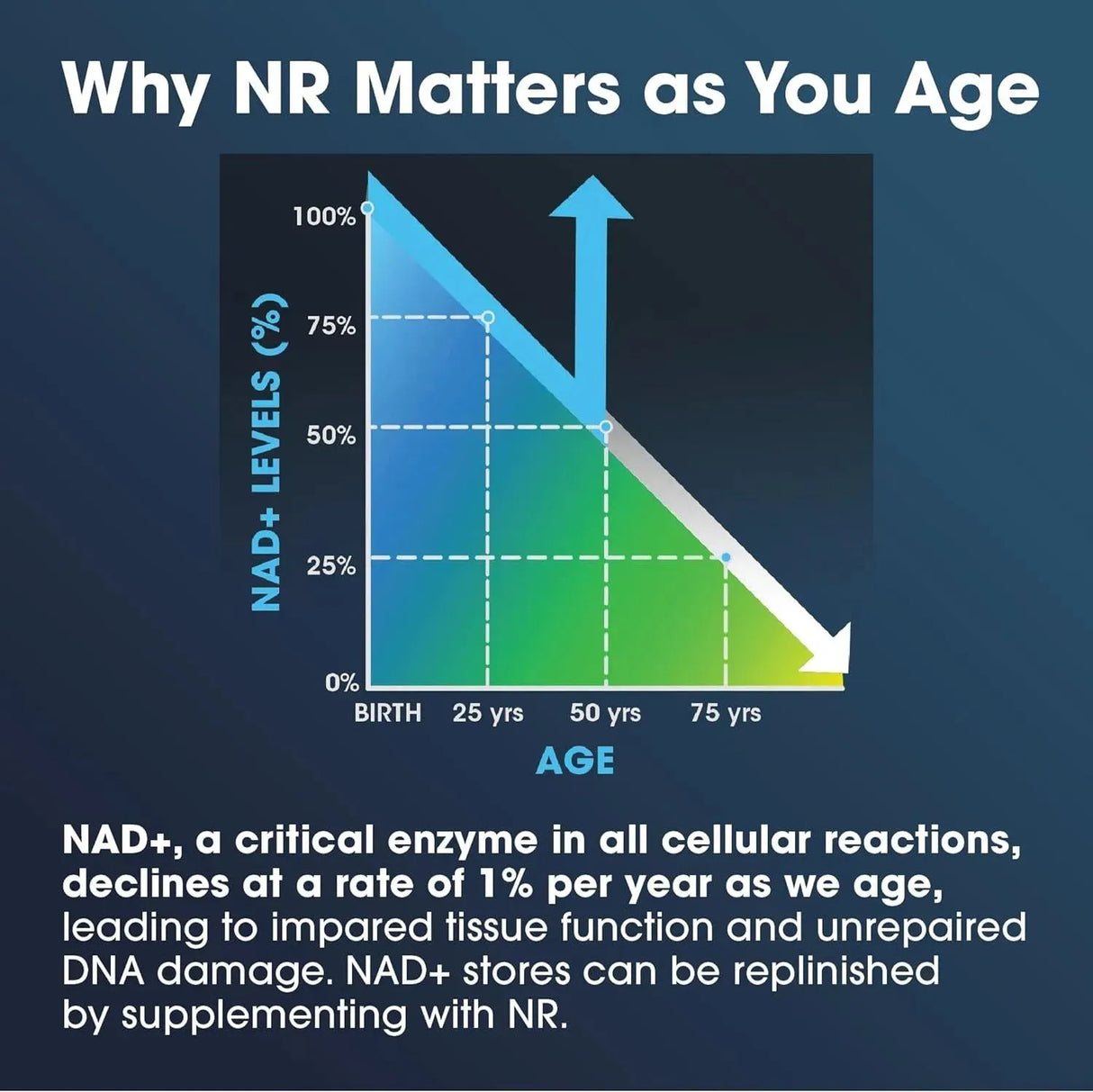 Why NR Matters as You Age

NAD+ LEVELS (%)

100%

75%

50%

25%

0%

BIRTH 25 yrs 50 yrs 75 yrs

AGE

NAD+, a critical enzyme in all cellular reactions, declines at a rate of 1% per year as we age, leading to impared tissue function and unrepaired DNA damage. NAD+ stores can be replinished by supplementing with NR.